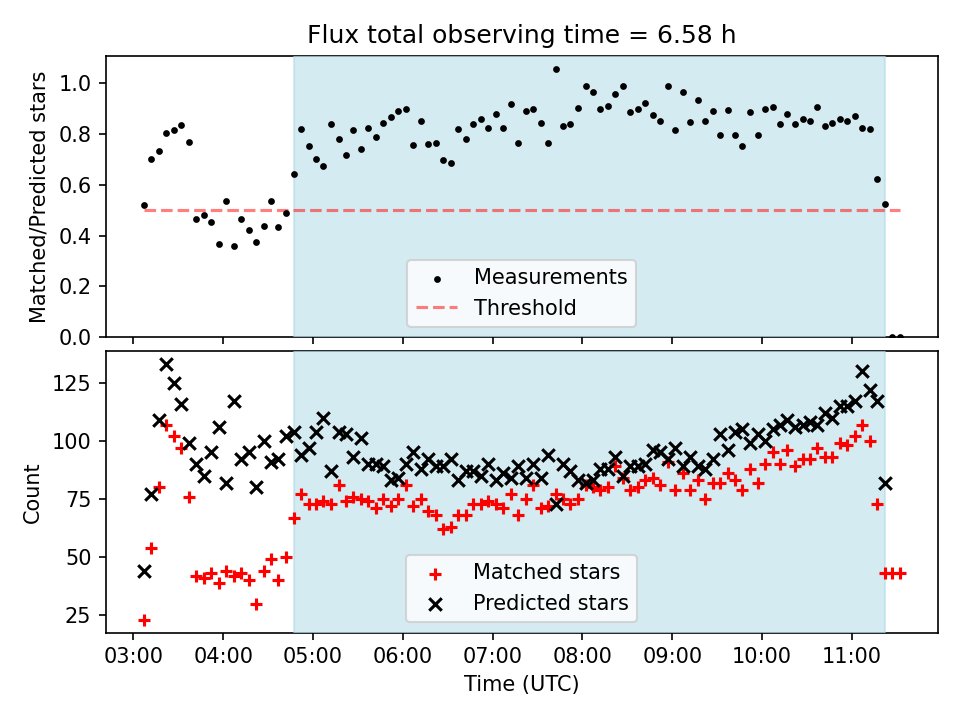 Flux total observing time = 6.58 h

Matched/Predicted stars

1.0
0.8
0.6
0.4
0.2
0.0

Measurements
Threshold

Count

125
100
75
50
25

Matched stars
Predicted stars

03:00 04:00 05:00 06:00 07:00 08:00 09:00 10:00 11:00

Time (UTC)